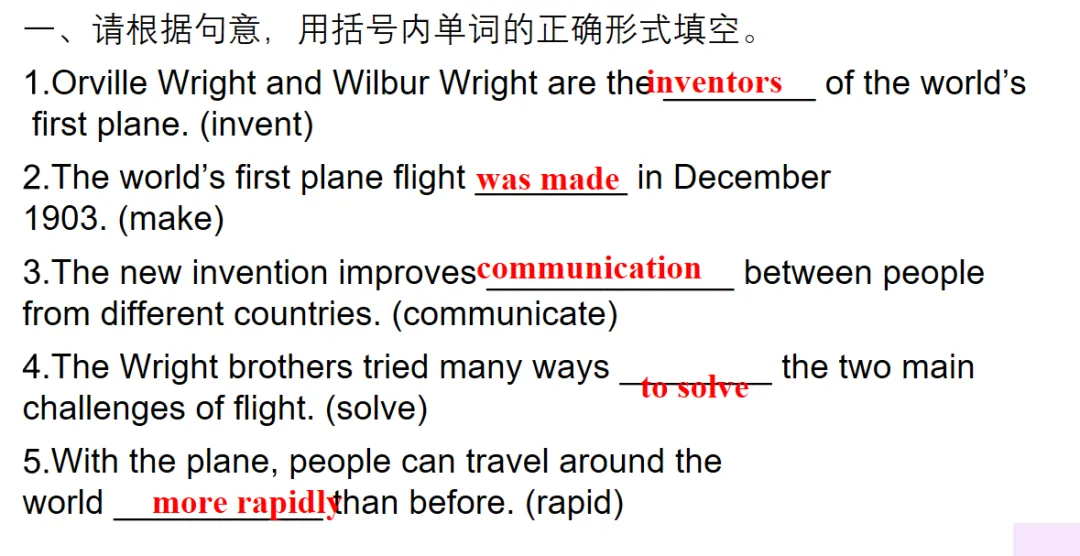 一、请根据句意，用括号内单词的正确形式填空。

1.Orville Wright and Wilbur Wright are the inventors of the world’s first plane. (invent)

2.The world’s first plane flight was made in December 1903. (make)

3.The new invention improves communication between people from different countries. (communicate)

4.The Wright brothers tried many ways to solve the two main challenges of flight. (solve)

5.With the plane, people can travel around the world more rapidly than before. (rapid)